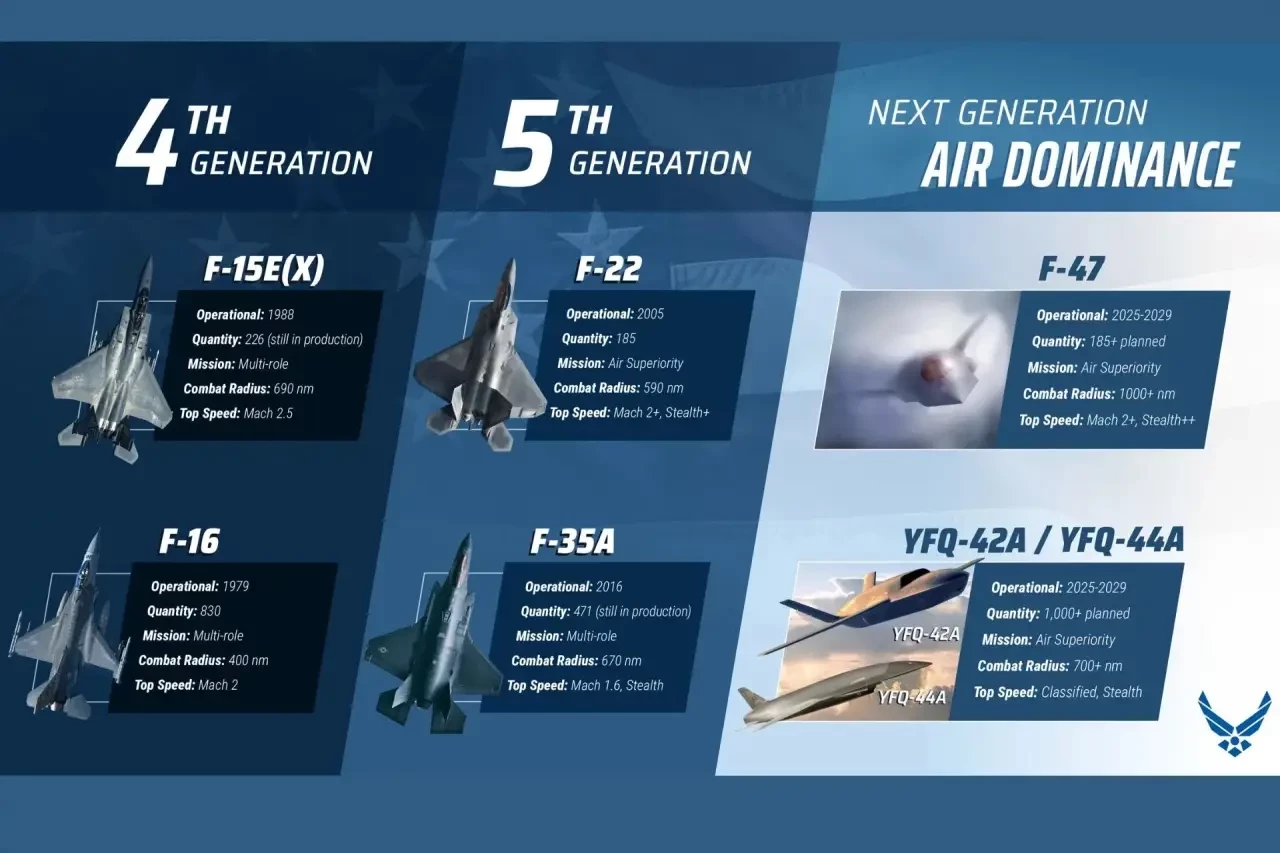 4TH GENERATION

F-15E(X)
Operational: 1988
Quantity: 226 (still in production)
Mission: Multi-role
Combat Radius: 690 nm
Top Speed: Mach 2.5

F-16
Operational: 1979
Quantity: 830
Mission: Multi-role
Combat Radius: 400 nm
Top Speed: Mach 2

5TH GENERATION

F-22
Operational: 2005
Quantity: 185
Mission: Air Superiority
Combat Radius: 590 nm
Top Speed: Mach 2+, Stealth+

F-35A
Operational: 2016
Quantity: 471 (still in production)
Mission: Multi-role
Combat Radius: 670 nm
Top Speed: Mach 1.6, Stealth

NEXT GENERATION
AIR DOMINANCE

F-47
Operational: 2025-2029
Quantity: 185+ planned
Mission: Air Superiority
Combat Radius: 1000+ nm
Top Speed: Mach 2+, Stealth++

YFQ-42A / YFQ-44A
YFQ-42A
YFQ-44A
Operational: 2025-2029
Quantity: 1,000+ planned
Mission: Air Superiority
Combat Radius: 700+ nm
Top Speed: Classified, Stealth